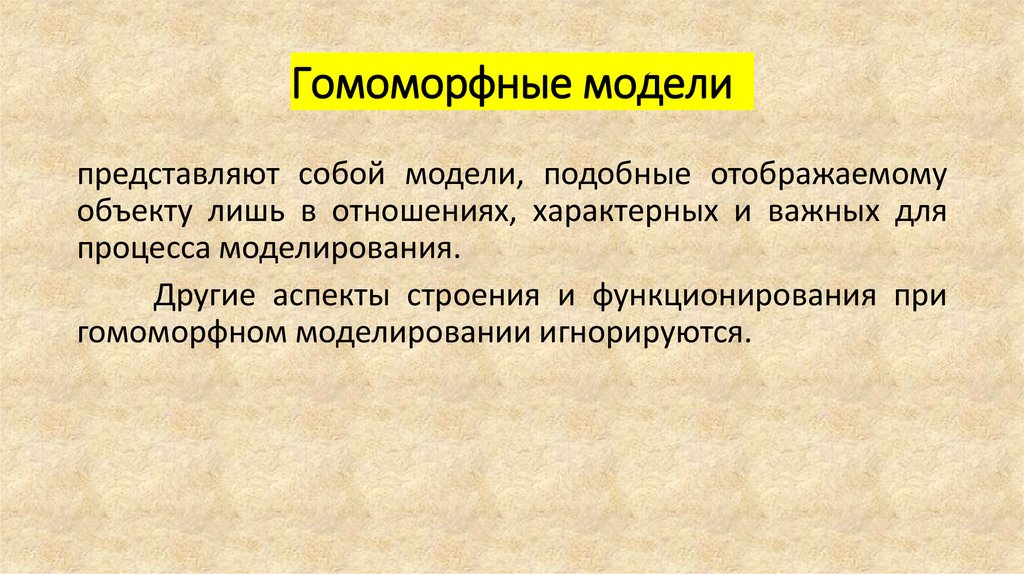 Гомоморфные модели

представляют собой модели, подобные отображаемому объекту лишь в отношениях, характерных и важных для процесса моделирования.

Другие аспекты строения и функционирования при гомоморфном моделировании игнорируются.